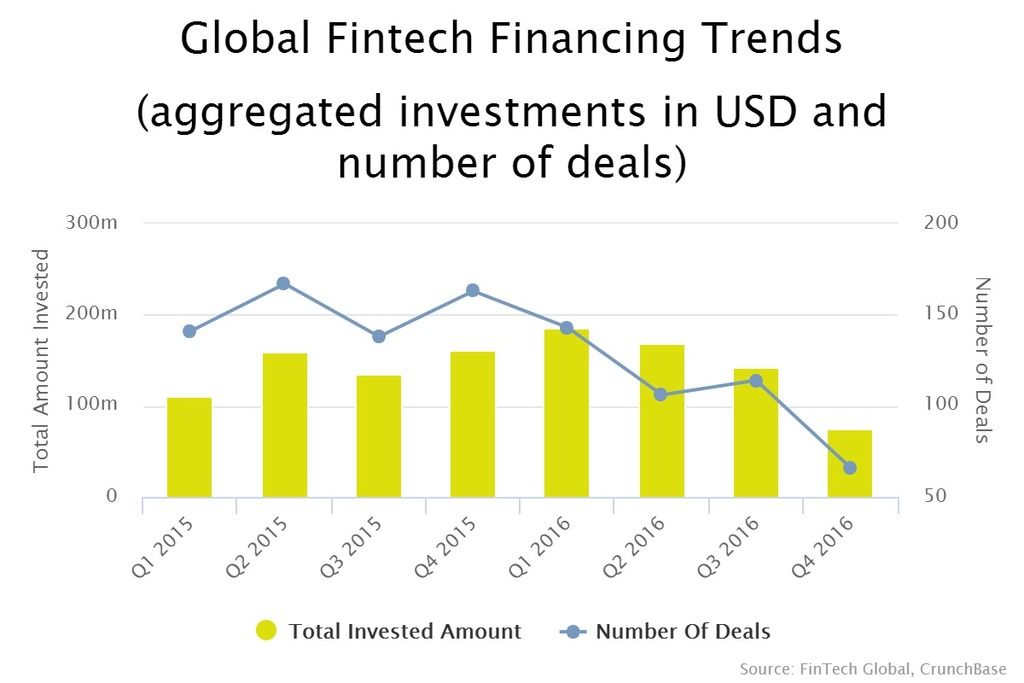 Global Fintech Financing Trends

(aggregated investments in USD and number of deals)

Total Amount Invested

300m
200m
100m
0

Number of Deals

200
150
100
50

Q1 2015
Q2 2015
Q3 2015
Q4 2015
Q1 2016
Q2 2016
Q3 2016
Q4 2016

Total Invested Amount
Number Of Deals

Source: FinTech Global, CrunchBase